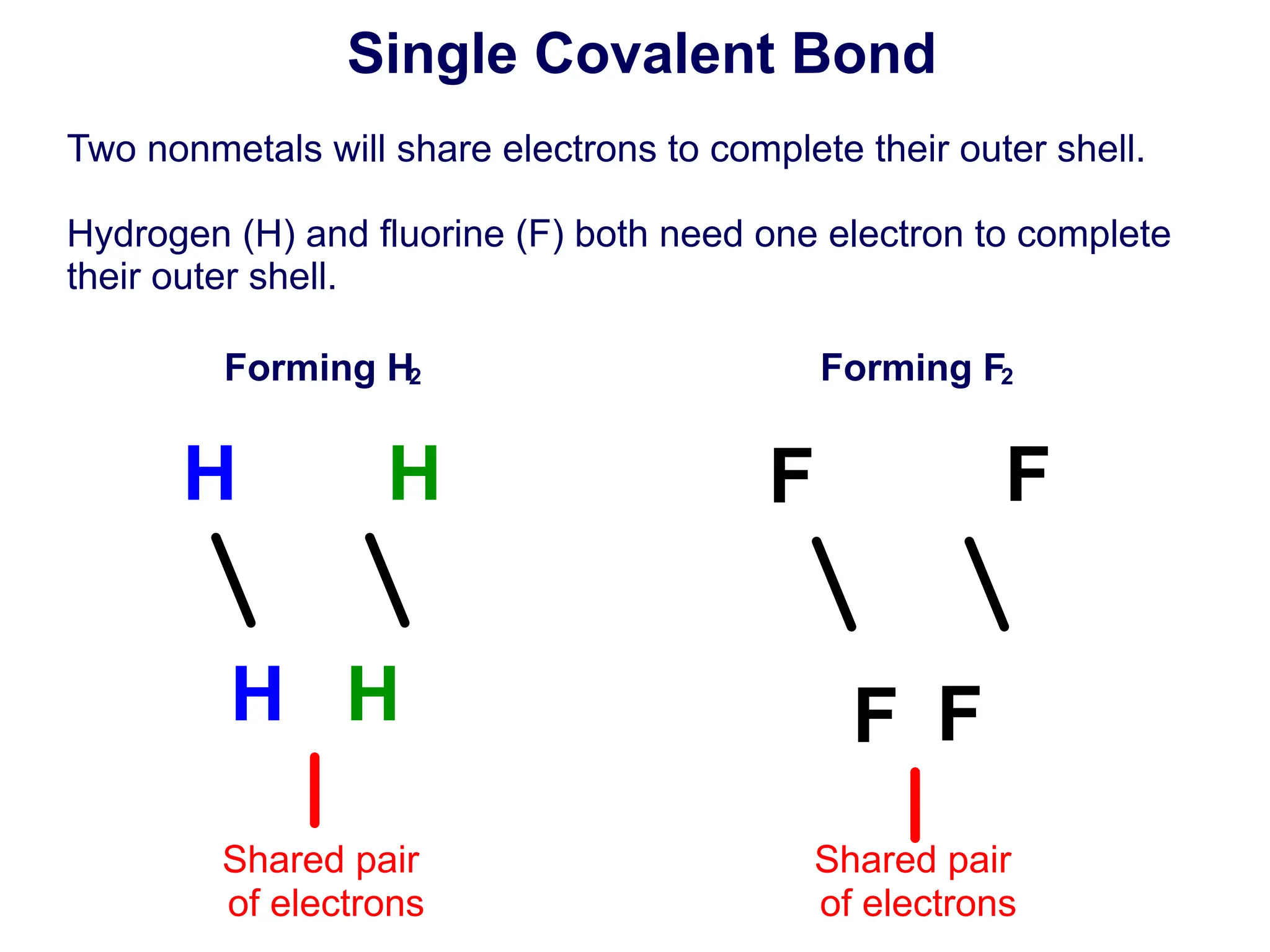 Single Covalent Bond

Two nonmetals will share electrons to complete their outer shell.

Hydrogen (H) and fluorine (F) both need one electron to complete their outer shell.

Forming $H_2$

H H

H H

Shared pair of electrons

Forming $F_2$

F F

F F

Shared pair of electrons